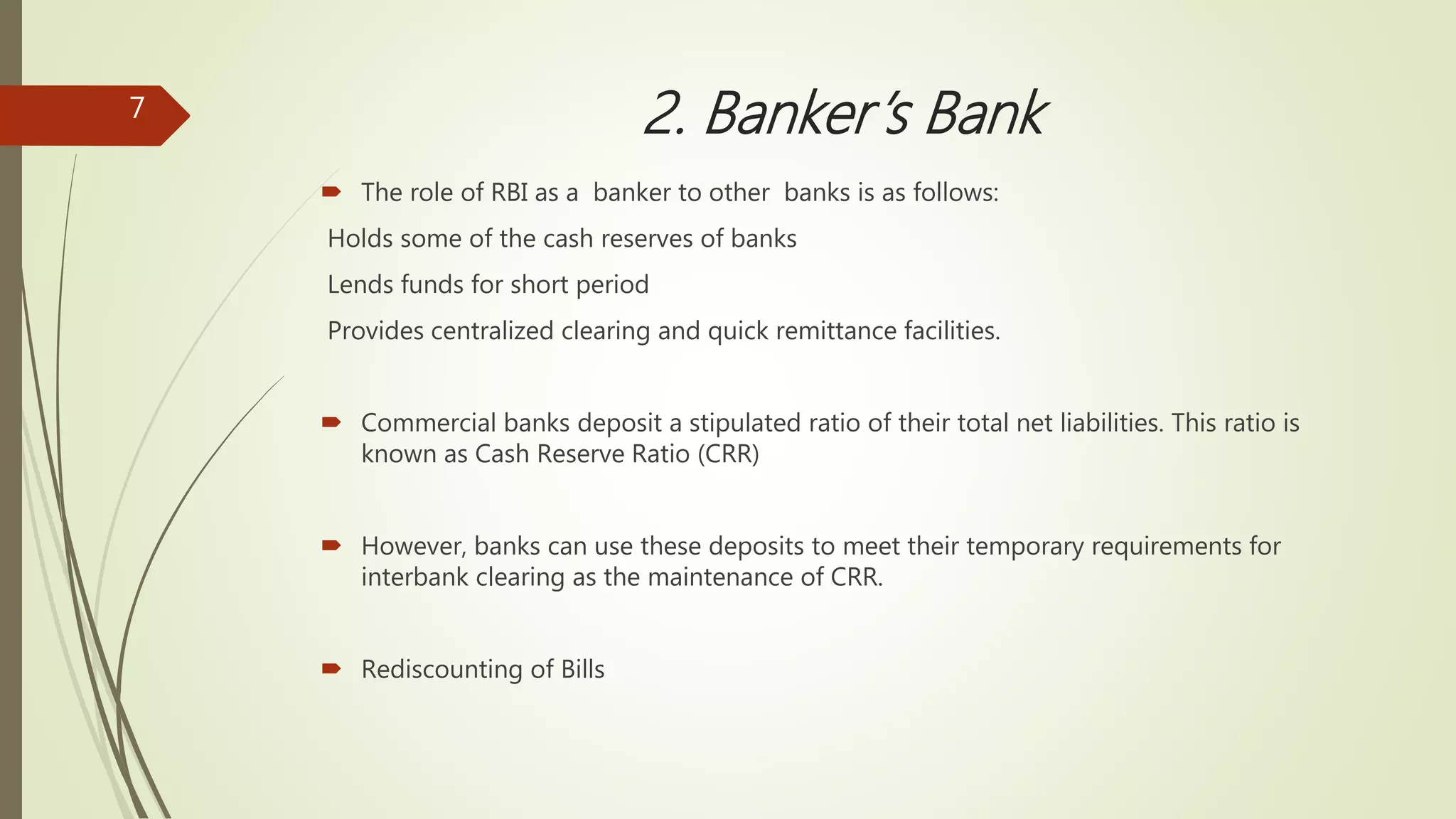 7

2. Banker's Bank

The role of RBI as a banker to other banks is as follows:

Holds some of the cash reserves of banks

Lends funds for short period

Provides centralized clearing and quick remittance facilities.

Commercial banks deposit a stipulated ratio of their total net liabilities. This ratio is known as Cash Reserve Ratio (CRR)

However, banks can use these deposits to meet their temporary requirements for interbank clearing as the maintenance of CRR.

Rediscounting of Bills